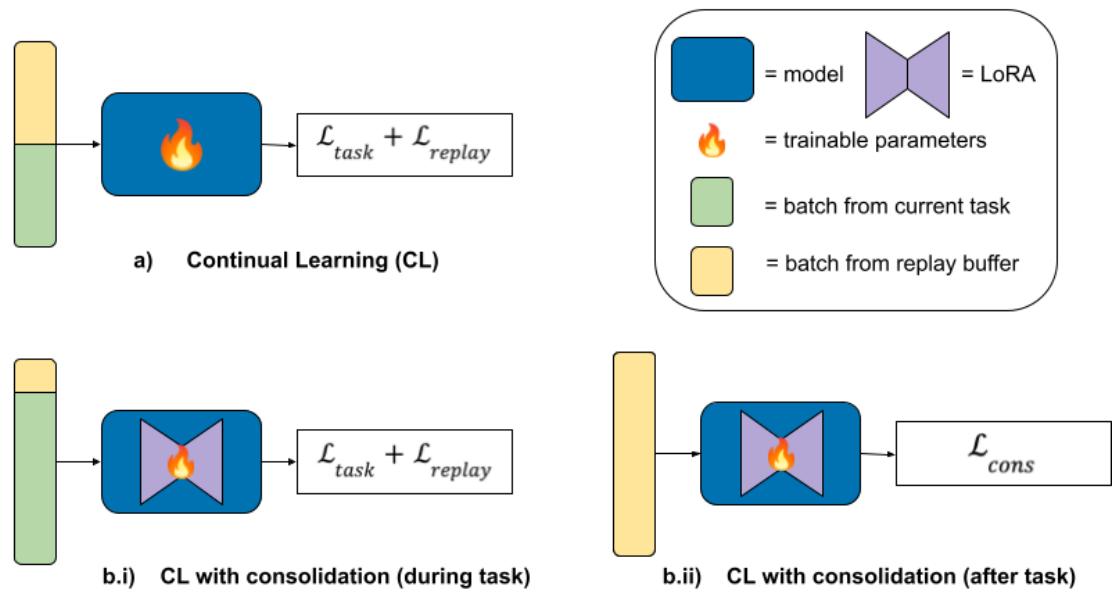 $\mathcal{L}_{task} + \mathcal{L}_{replay}$

a) Continual Learning (CL)

= model

= LoRA

= trainable parameters

= batch from current task

= batch from replay buffer

$\mathcal{L}_{task} + \mathcal{L}_{replay}$

b.i) CL with consolidation (during task)

$\mathcal{L}_{cons}$

b.ii) CL with consolidation (after task)